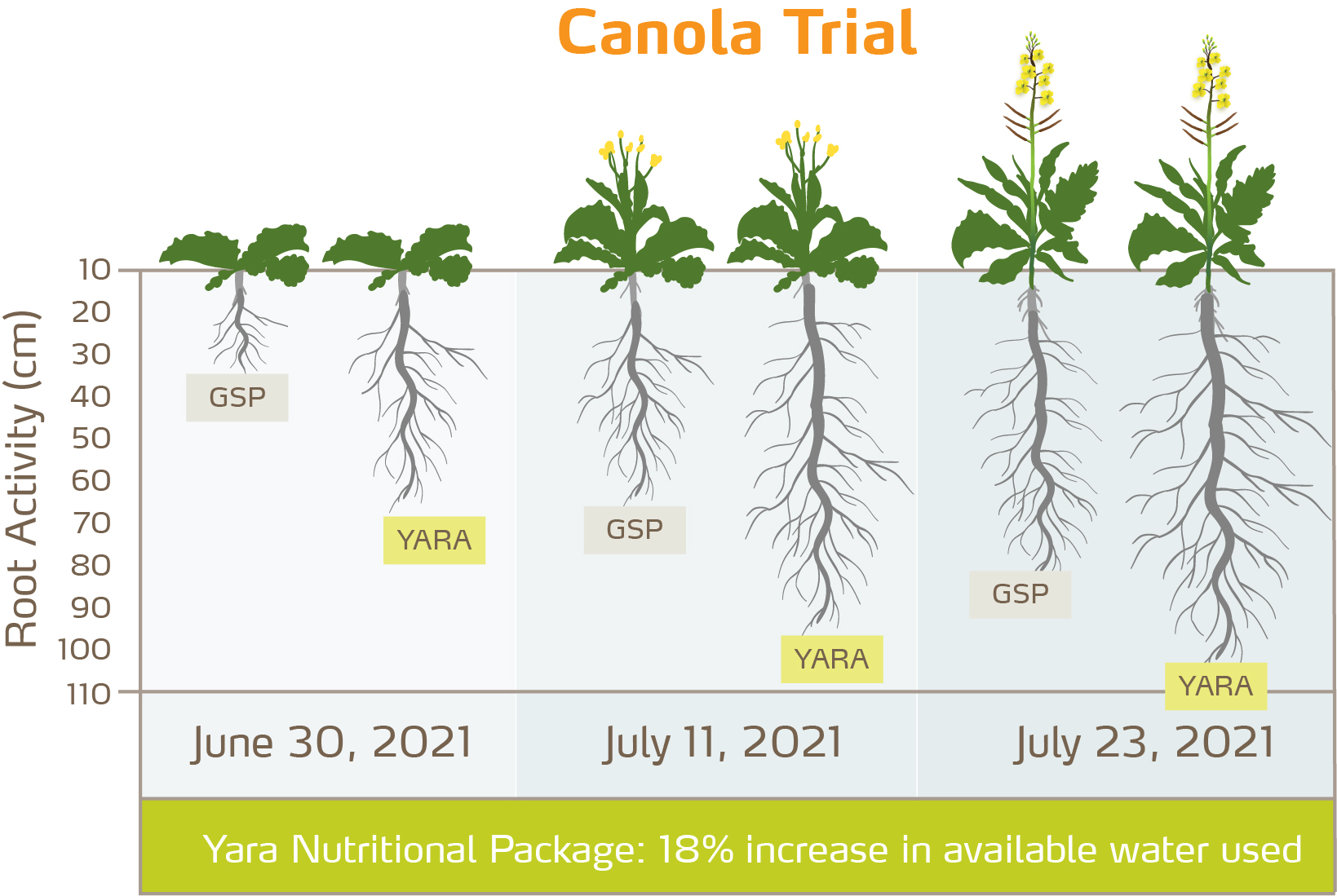 Canola Trial

Root Activity (cm)

10
20
30
40
50
60
70
80
90
100
110

GSP
YARA
GSP
YARA
GSP
YARA

June 30, 2021
July 11, 2021
July 23, 2021

Yara Nutritional Package: 18% increase in available water used